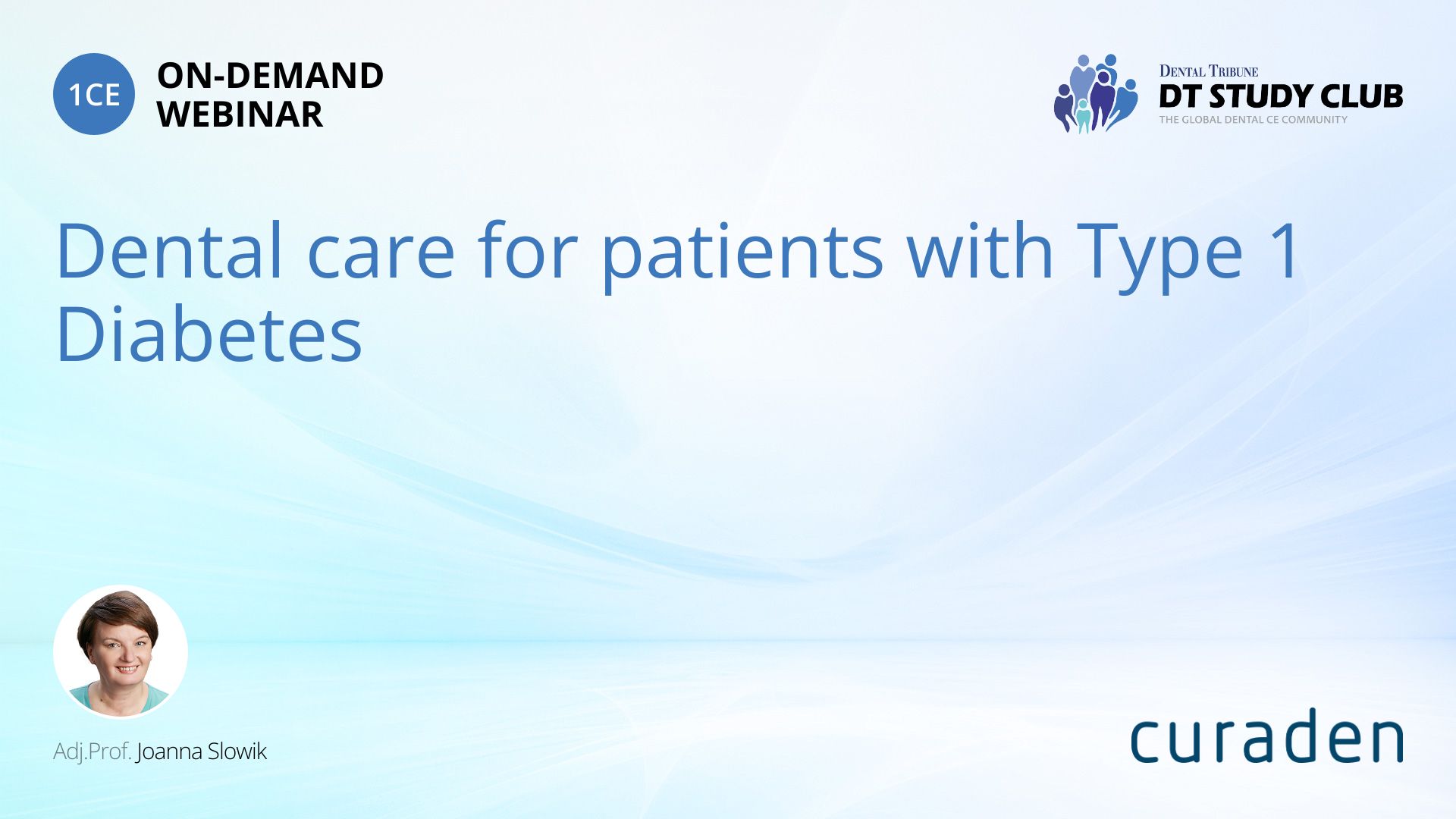 1CE ON-DEMAND WEBINAR

DENTAL TRIBUNE
DT STUDY CLUB
THE GLOBAL DENTAL CE COMMUNITY

Dental care for patients with Type 1 Diabetes

Adj.Prof. Joanna Slowik

curaden